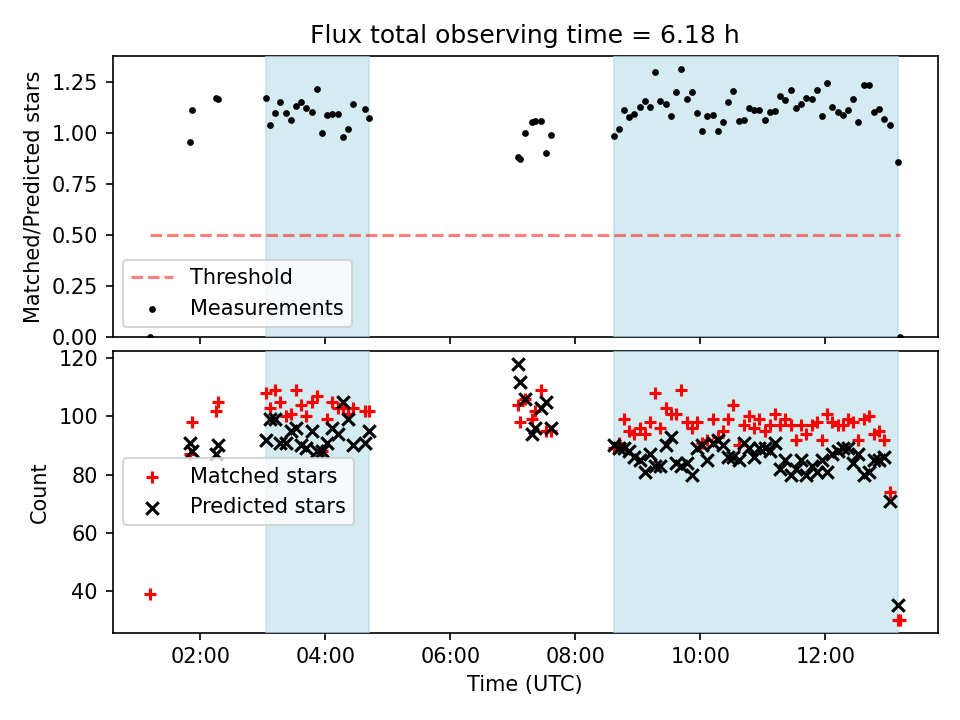 Flux total observing time = 6.18 h

Matched/Predicted stars

1.25
1.00
0.75
0.50
0.25
0.00

Threshold
Measurements

Count

120
100
80
60
40

Matched stars
Predicted stars

02:00
04:00
06:00
08:00
10:00
12:00

Time (UTC)